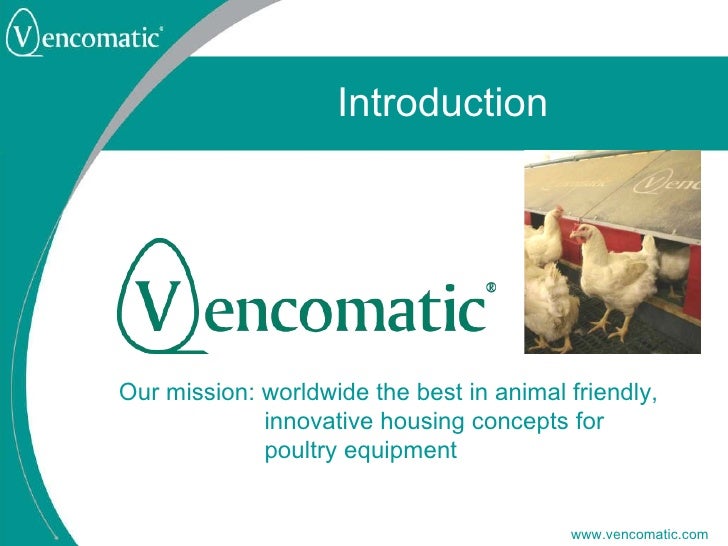 Vencomatic®

Introduction

Vencomatic®

Our mission: worldwide the best in animal friendly, innovative housing concepts for poultry equipment

www.vencomatic.com